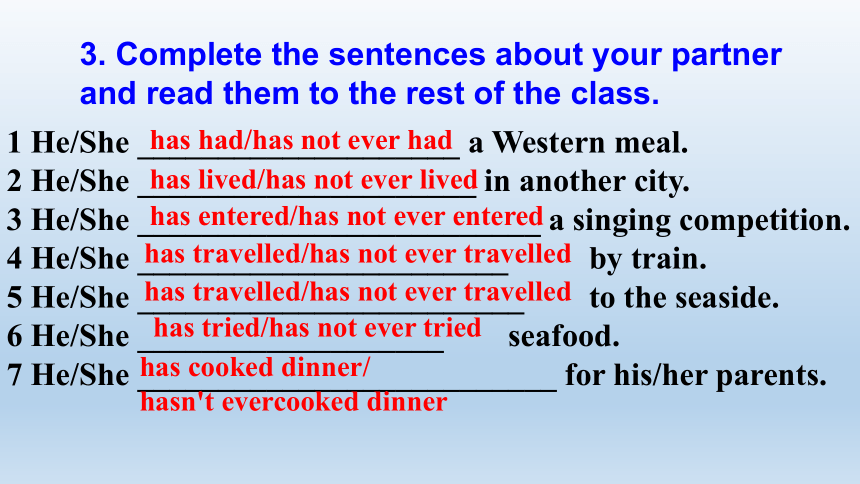 3. Complete the sentences about your partner and read them to the rest of the class.

1 He/She has had/has not ever had a Western meal.
2 He/She has lived/has not ever lived in another city.
3 He/She has entered/has not ever entered a singing competition.
4 He/She has travelled/has not ever travelled by train.
5 He/She has travelled/has not ever travelled to the seaside.
6 He/She has tried/has not ever tried seafood.
7 He/She has cooked dinner/ hasn't evercooked dinner for his/her parents.